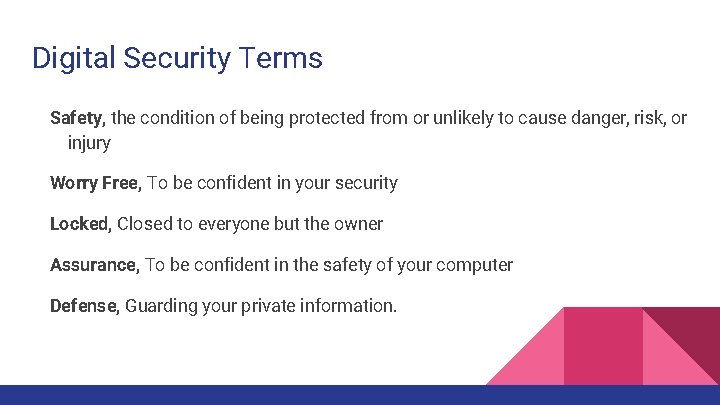 Digital Security Terms

Safety, the condition of being protected from or unlikely to cause danger, risk, or injury

Worry Free, To be confident in your security

Locked, Closed to everyone but the owner

Assurance, To be confident in the safety of your computer

Defense, Guarding your private information.